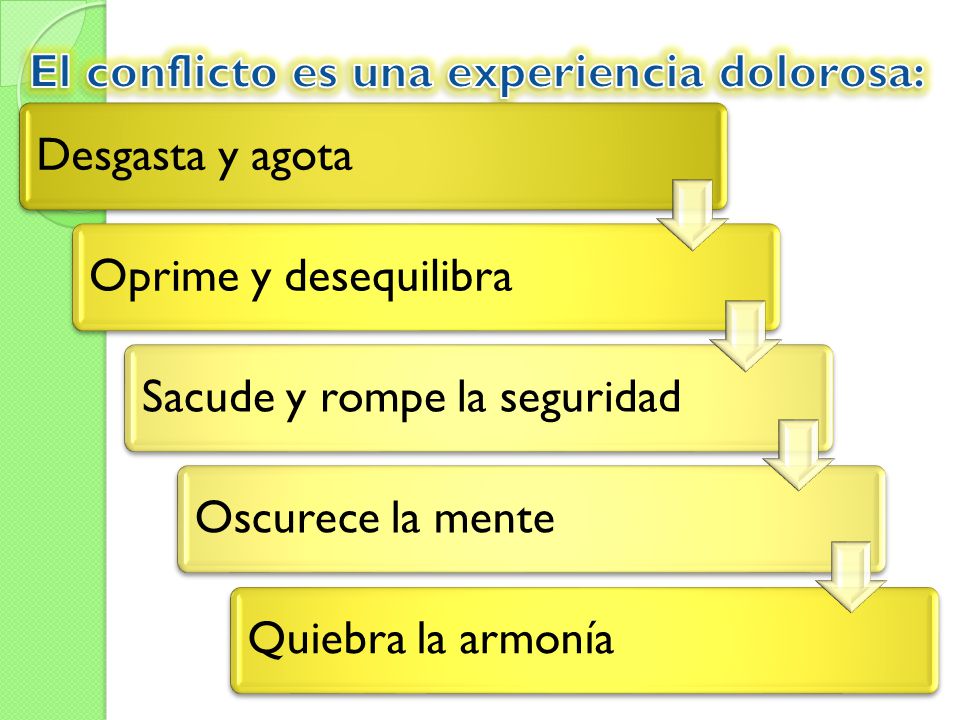 El conflicto es una experiencia dolorosa:

Desgasta y agota

Oprime y desequilibra

Sacude y rompe la seguridad

Oscurece la mente

Quiebra la armonía